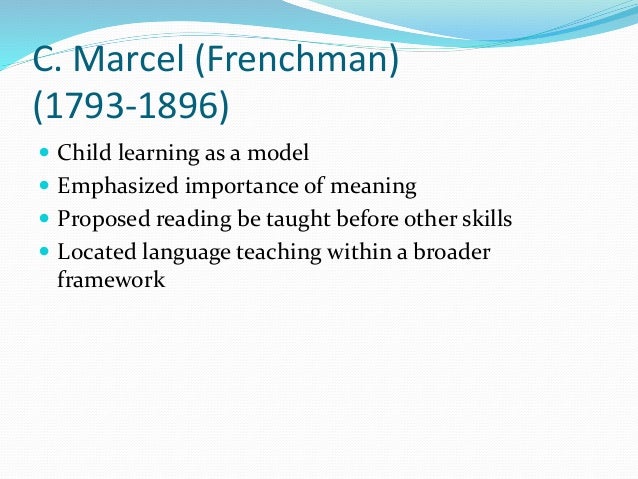 C. Marcel (Frenchman) (1793-1896)

- Child learning as a model
- Emphasized importance of meaning
- Proposed reading be taught before other skills
- Located language teaching within a broader framework